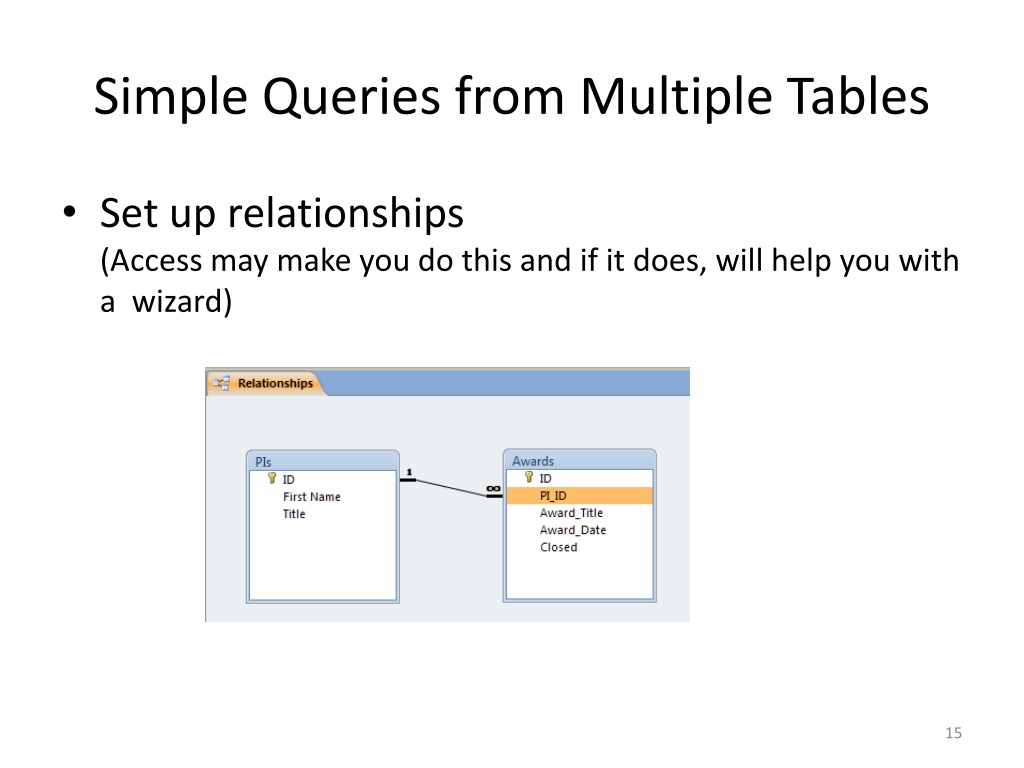 Simple Queries from Multiple Tables

• Set up relationships
(Access may make you do this and if it does, will help you with a wizard)

Relationships

PIs
ID
First Name
Title

1

∞

Awards
ID
PI_ID
Award_Title
Award_Date
Closed

15